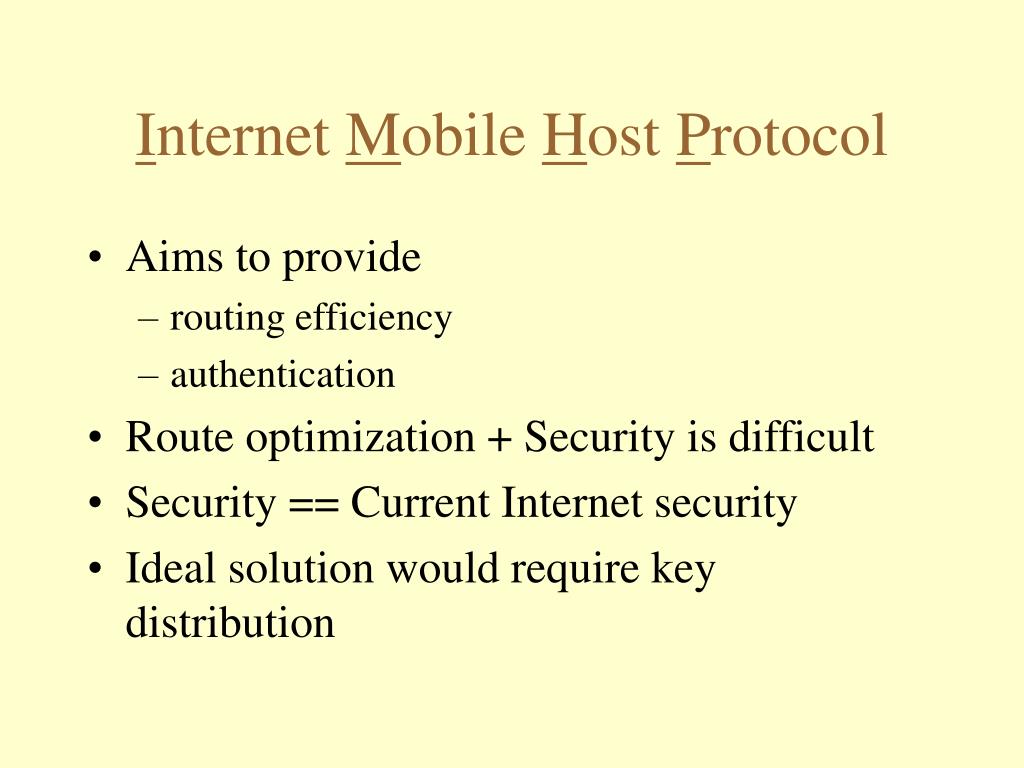 Internet Mobile Host Protocol

• Aims to provide
– routing efficiency
– authentication
• Route optimization + Security is difficult
• Security == Current Internet security
• Ideal solution would require key distribution